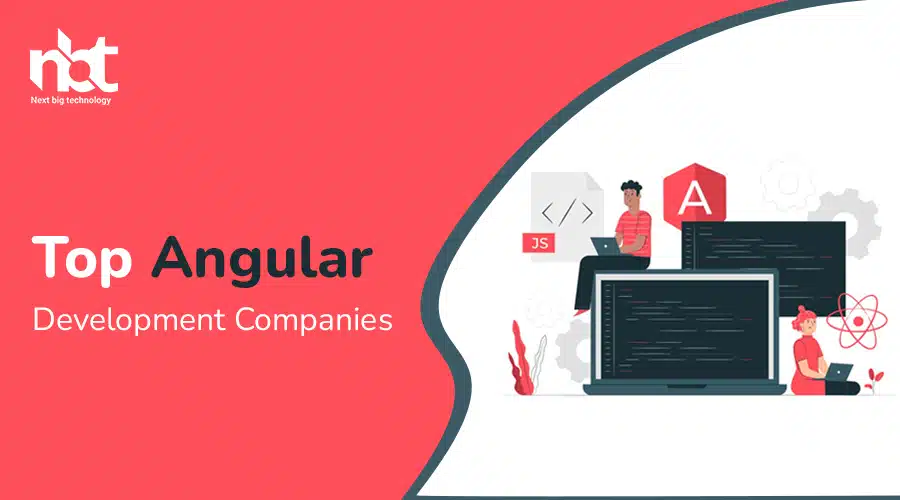 nbt
Next big technology

Top Angular
Development Companies

</>
JS
A